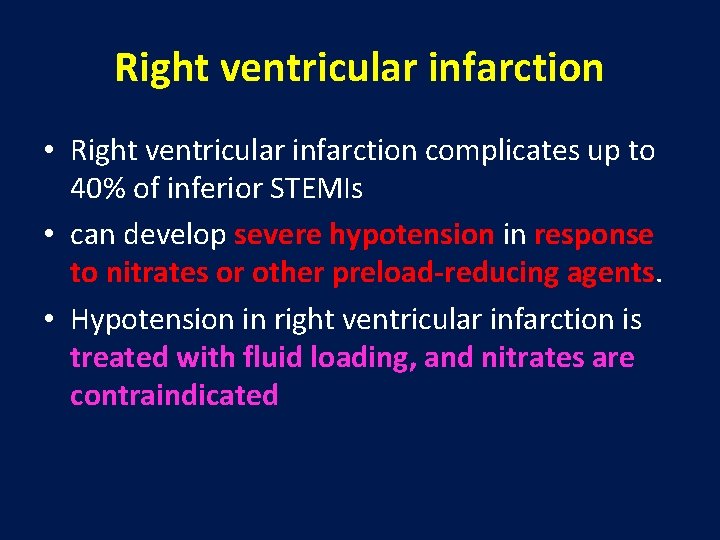 Right ventricular infarction

• Right ventricular infarction complicates up to 40% of inferior STEMIs

• can develop severe hypotension in response to nitrates or other preload-reducing agents.

• Hypotension in right ventricular infarction is treated with fluid loading, and nitrates are contraindicated